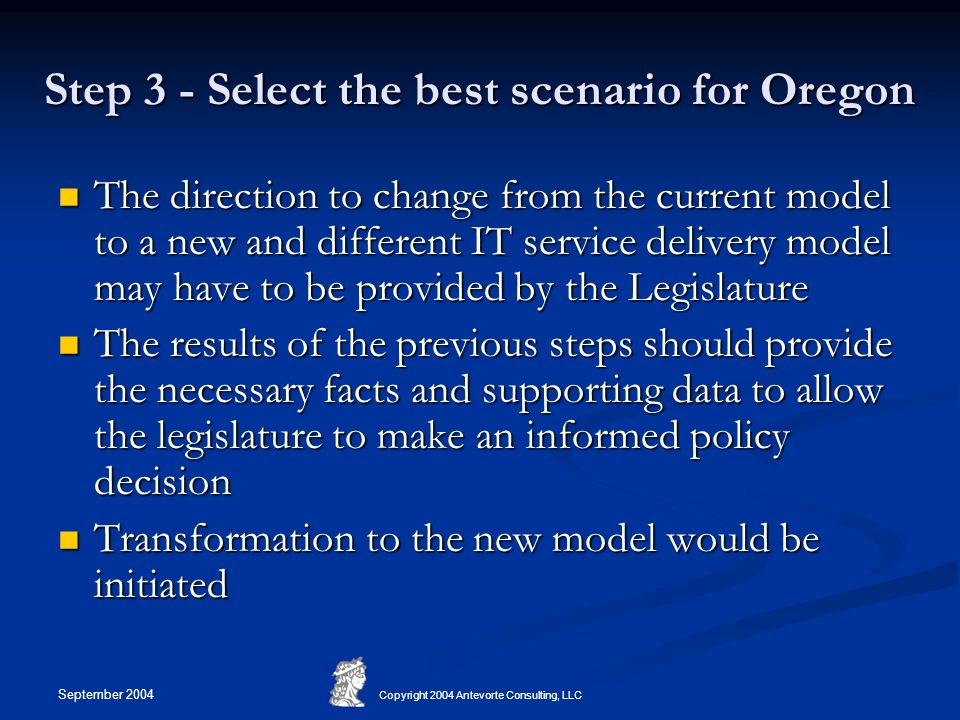 Step 3 - Select the best scenario for Oregon

- The direction to change from the current model to a new and different IT service delivery model may have to be provided by the Legislature
- The results of the previous steps should provide the necessary facts and supporting data to allow the legislature to make an informed policy decision
- Transformation to the new model would be initiated

September 2004

Copyright 2004 Antevorte Consulting, LLC